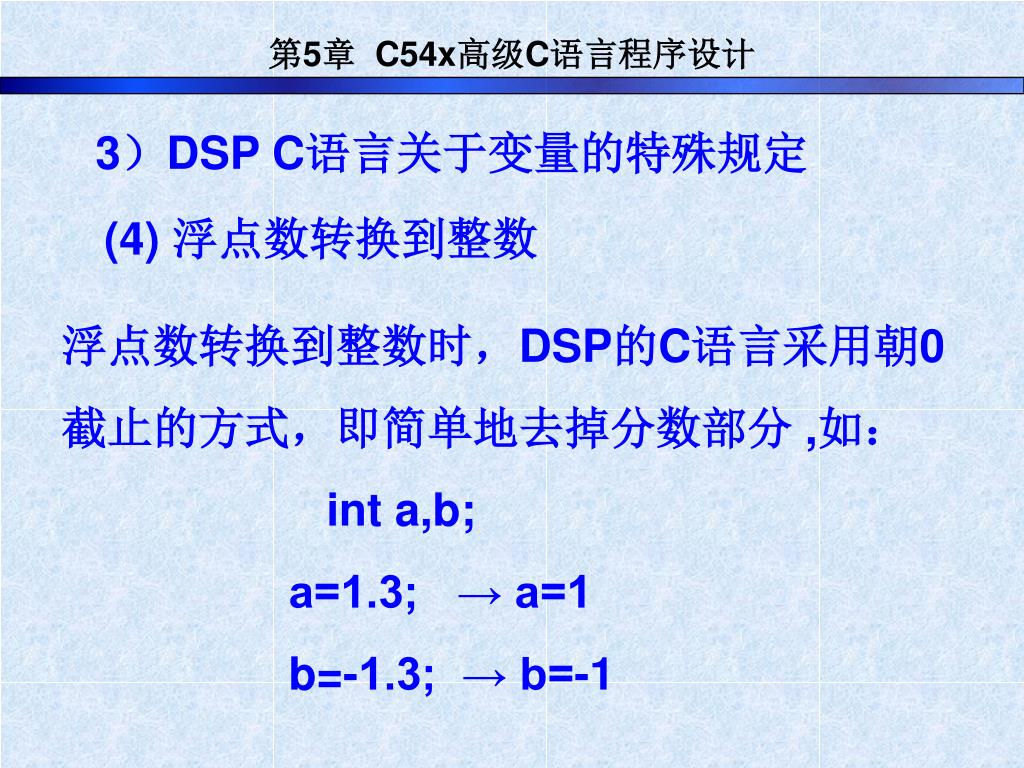 第5章 C54x高级C语言程序设计

3）DSP C语言关于变量的特殊规定

(4) 浮点数转换到整数

浮点数转换到整数时，DSP的C语言采用朝0截止的方式，即简单地去掉分数部分 ,如：

int a,b;

a=1.3; → a=1

b=-1.3; → b=-1